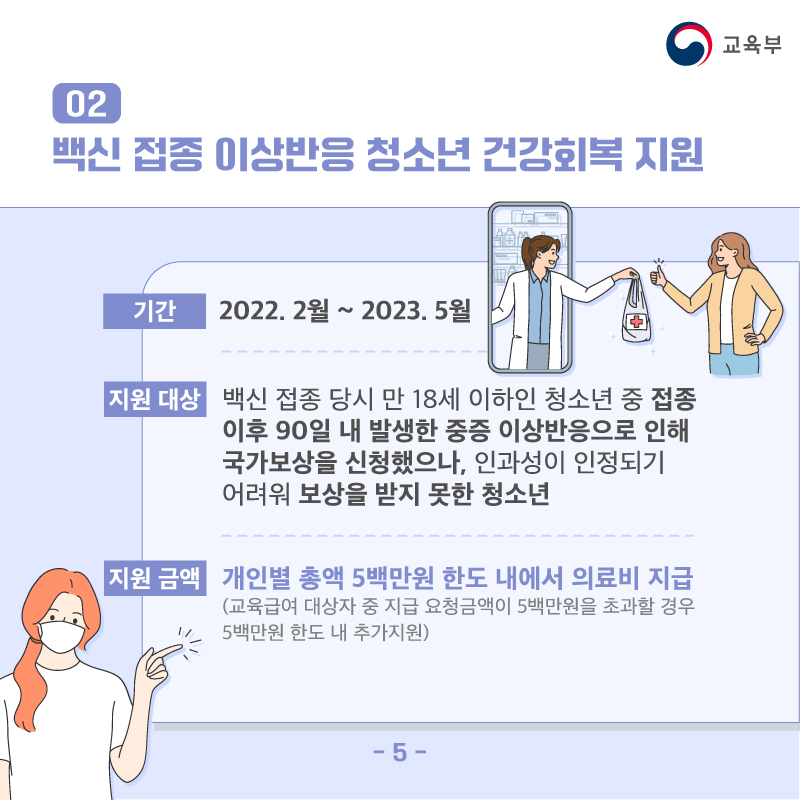 교육부

02

백신 접종 이상반응 청소년 건강회복 지원

기간

2022. 2월 ~ 2023. 5월

지원 대상

백신 접종 당시 만 18세 이하인 청소년 중 접종 이후 90일 내 발생한 중증 이상반응으로 인해 국가보상을 신청했으나, 인과성이 인정되기 어려워 보상을 받지 못한 청소년

지원 금액

개인별 총액 5백만원 한도 내에서 의료비 지급

(교육급여 대상자 중 지급 요청금액이 5백만원을 초과할 경우 5백만원 한도 내 추가지원)

- 5 -